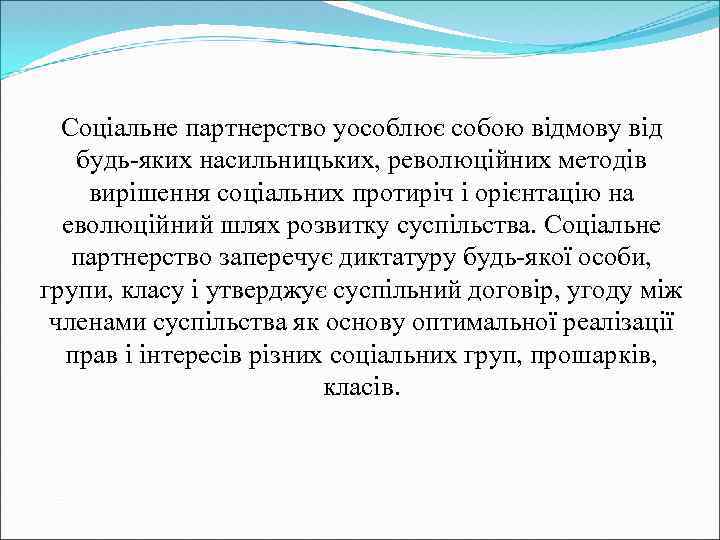 Соціальне партнерство уособлює собою відмову від будь-яких насильницьких, революційних методів вирішення соціальних протиріч і орієнтацію на еволюційний шлях розвитку суспільства. Соціальне партнерство заперечує диктатуру будь-якої особи, групи, класу і утверджує суспільний договір, угоду між членами суспільства як основу оптимальної реалізації прав і інтересів різних соціальних груп, прошарків, класів.